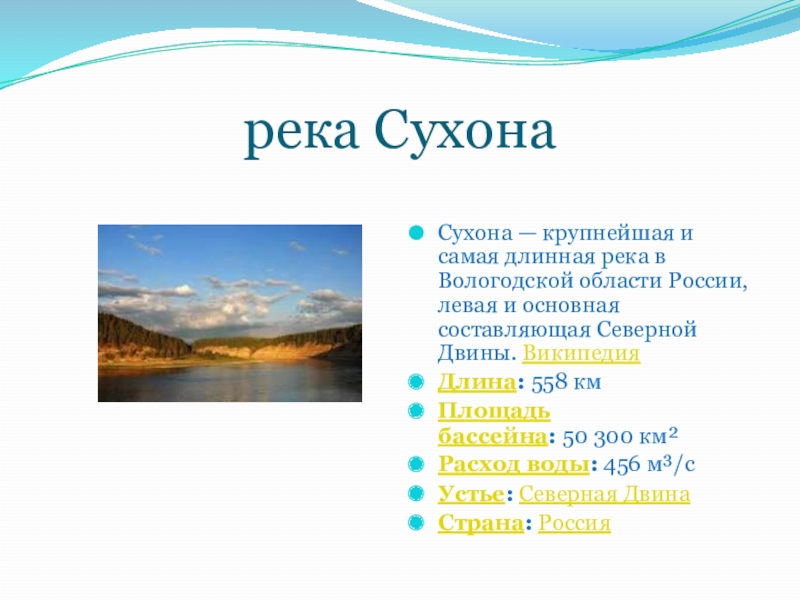 река Сухона

Сухона — крупнейшая и самая длинная река в Вологодской области России, левая и основная составляющая Северной Двины. Википедия

Длина: 558 км

Площадь бассейна: 50 300 км²

Расход воды: 456 м³/с

Устье: Северная Двина

Страна: Россия